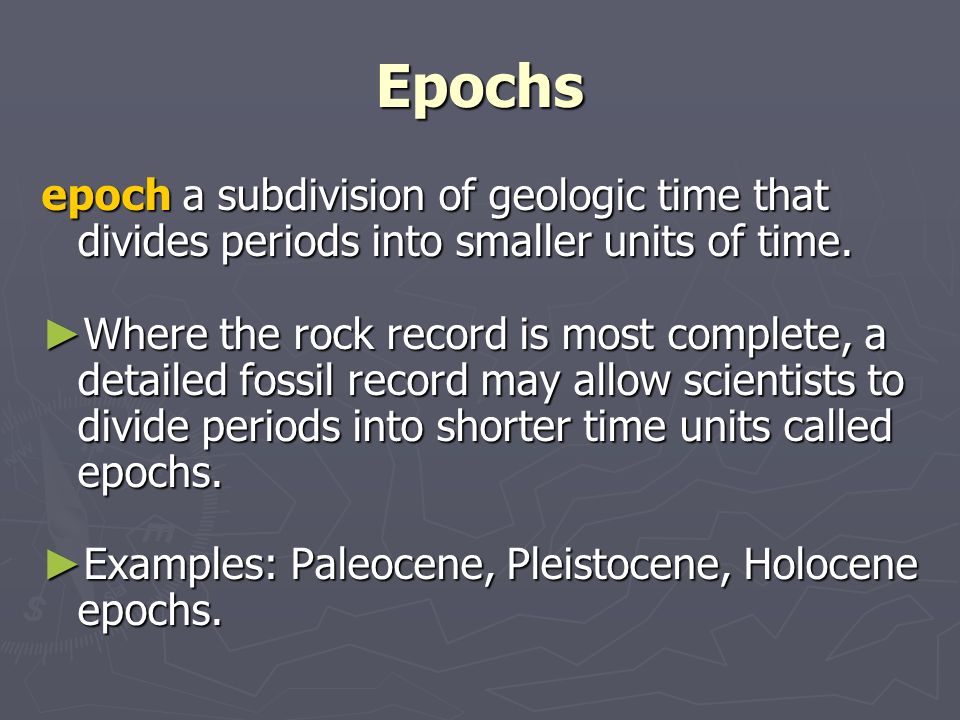 Epochs

epoch a subdivision of geologic time that divides periods into smaller units of time.

►Where the rock record is most complete, a detailed fossil record may allow scientists to divide periods into shorter time units called epochs.

►Examples: Paleocene, Pleistocene, Holocene epochs.